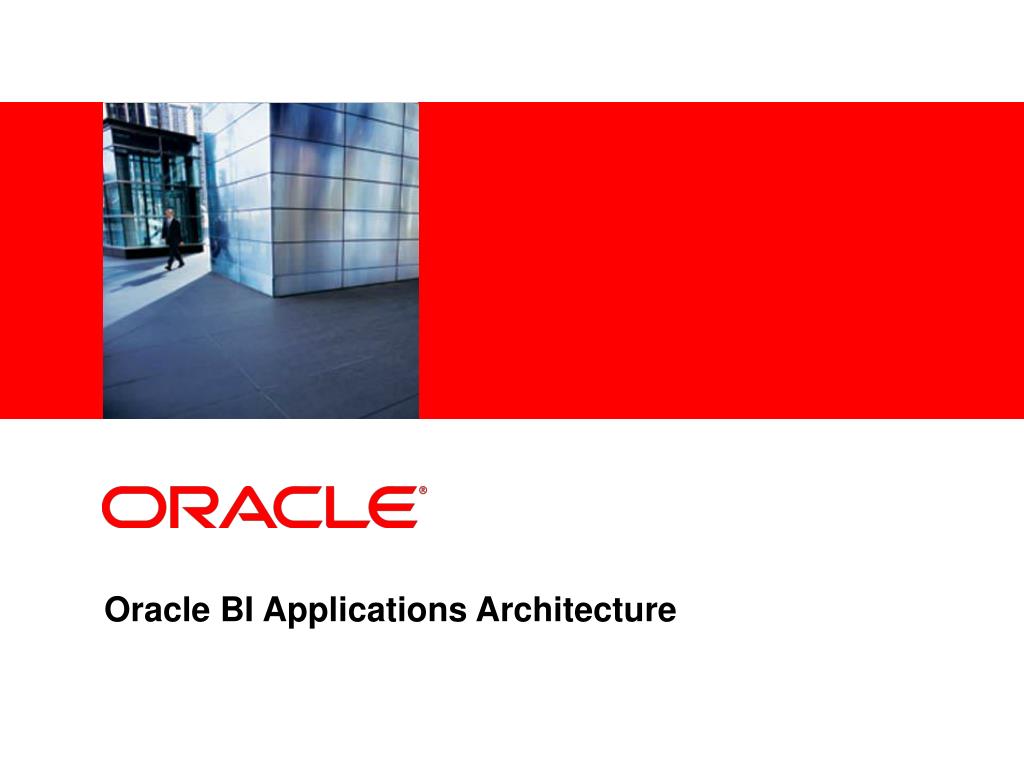 ORACLE®

Oracle BI Applications Architecture